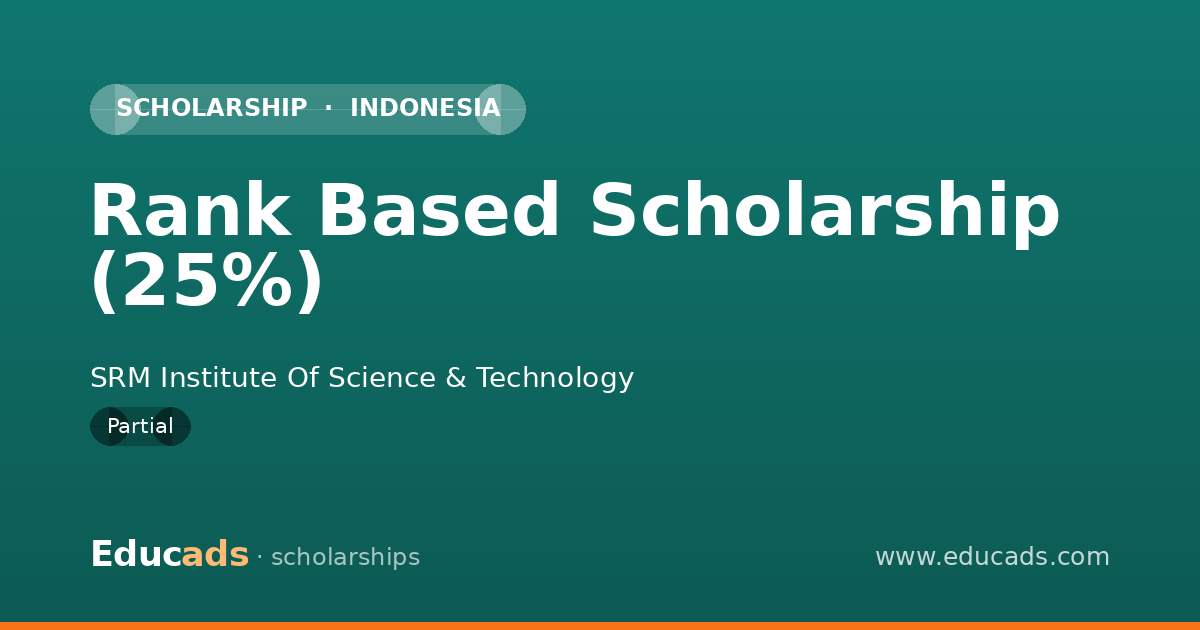 SCHOLARSHIP · INDONESIA

Rank Based Scholarship (25%)

SRM Institute Of Science & Technology

Partial

Educads · scholarships

www.educads.com